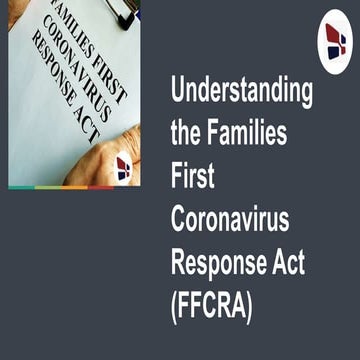 FAMILIES FIRST CORONAVIRUS RESPONSE ACT

Understanding the Families First Coronavirus Response Act (FFCRA)